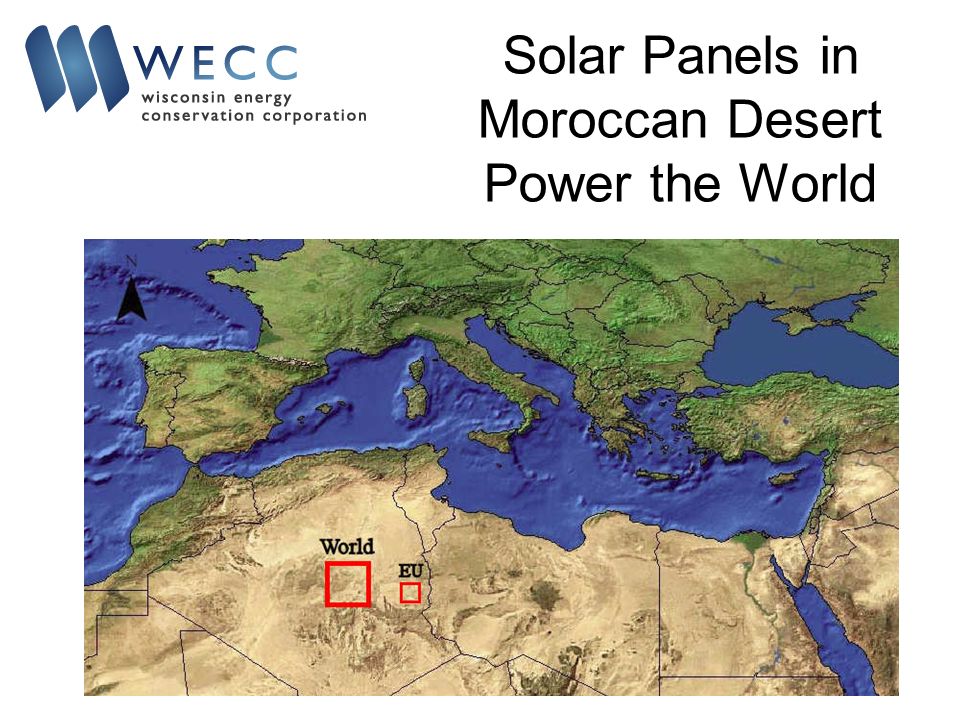 WECC
wisconsin energy conservation corporation

Solar Panels in Moroccan Desert Power the World

N

World

EU